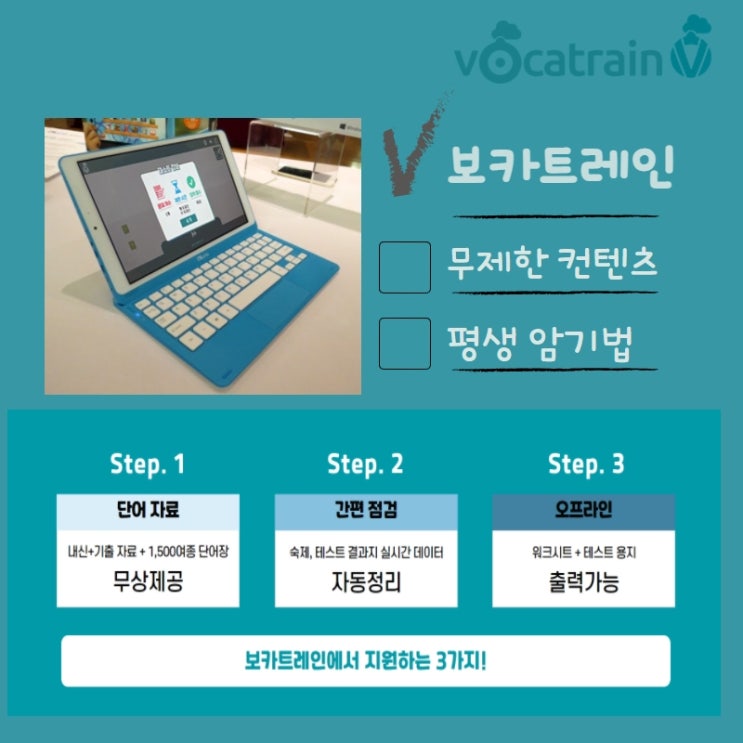 vocatrain

보카트레인

무제한 컨텐츠

평생 암기법

Step. 1

단어 자료

내신+기출 자료 + 1,500여종 단어장

무상제공

Step. 2

간편 점검

숙제, 테스트 결과지 실시간 데이터

자동정리

Step. 3

오프라인

워크시트 + 테스트 용지

출력가능

보카트레인에서 지원하는 3가지!